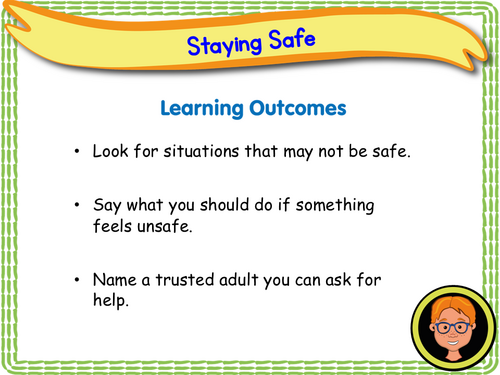 Staying Safe

Learning Outcomes

• Look for situations that may not be safe.

• Say what you should do if something feels unsafe.

• Name a trusted adult you can ask for help.